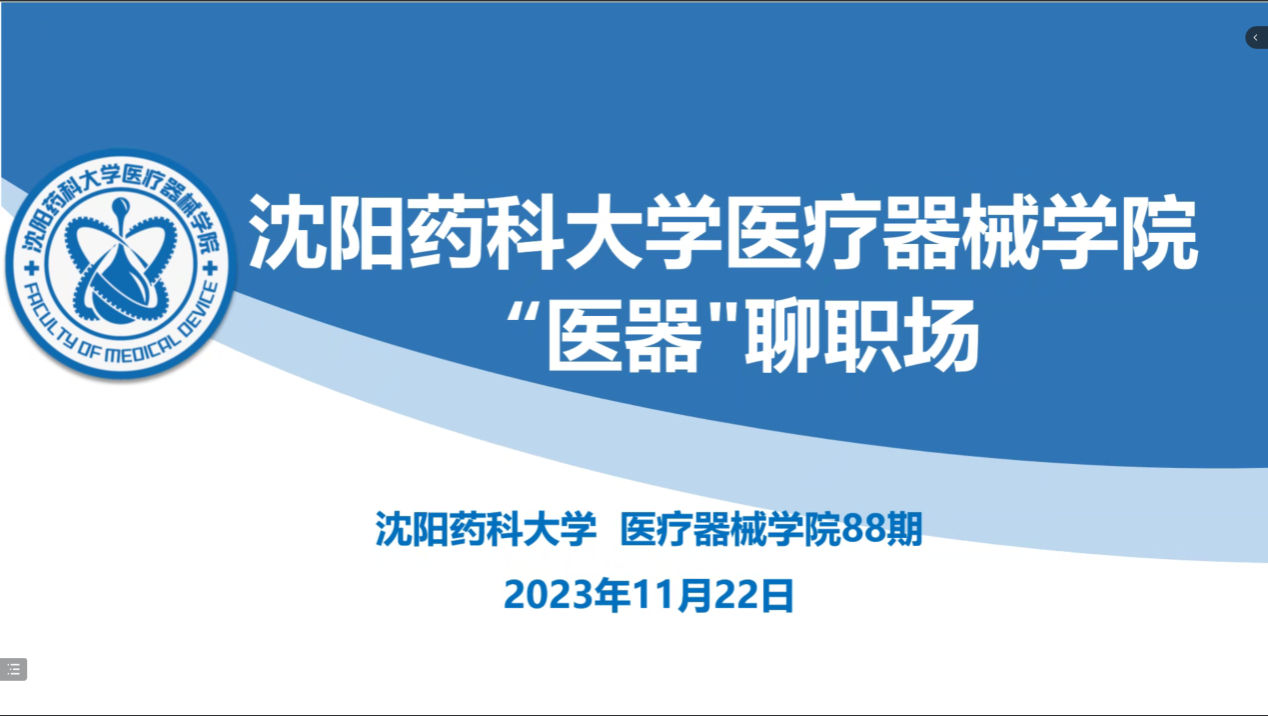 沈阳药科大学医疗器械学院

FACULTY OF MEDICAL DEVICE

沈阳药科大学医疗器械学院
“医器"聊职场

沈阳药科大学 医疗器械学院88期

2023年11月22日